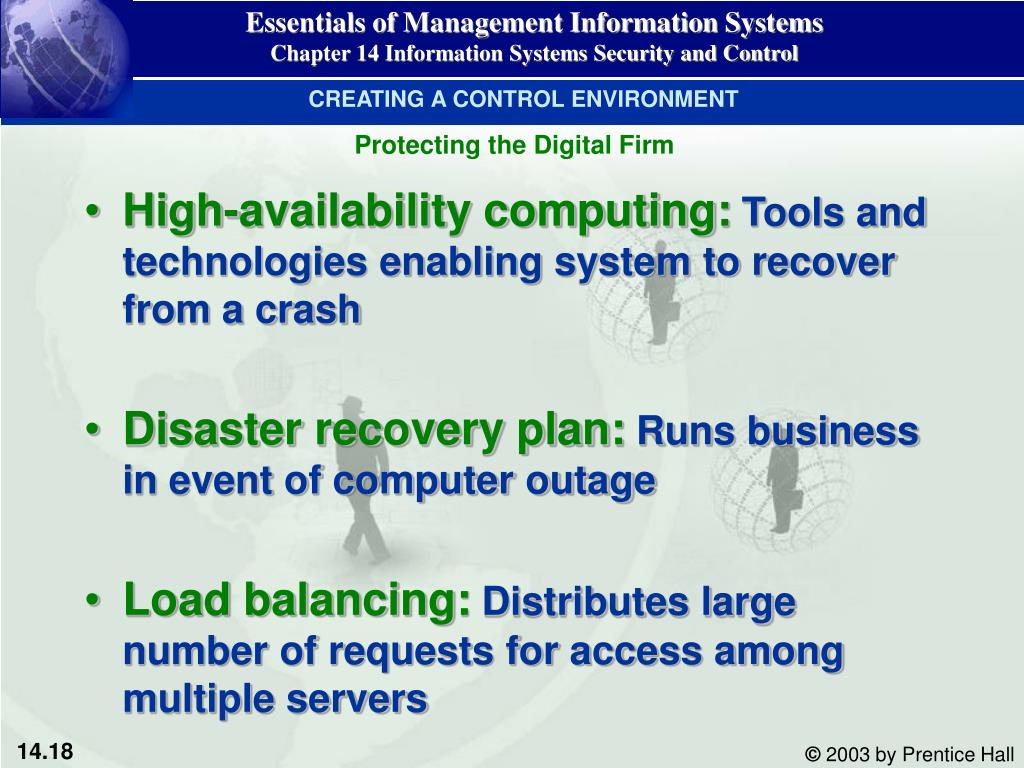 Essentials of Management Information Systems
Chapter 14 Information Systems Security and Control

CREATING A CONTROL ENVIRONMENT

Protecting the Digital Firm

• High-availability computing: Tools and technologies enabling system to recover from a crash

• Disaster recovery plan: Runs business in event of computer outage

• Load balancing: Distributes large number of requests for access among multiple servers

14.18

© 2003 by Prentice Hall